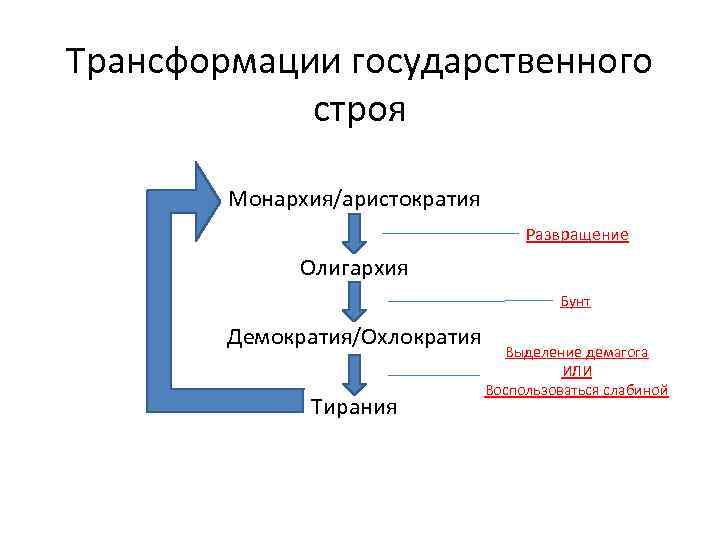 Трансформации государственного строя

Монархия/аристократия

Развращение

Олигархия

Бунт

Демократия/Охлократия

Выделение демагога
ИЛИ
Воспользоваться слабиной

Тирания